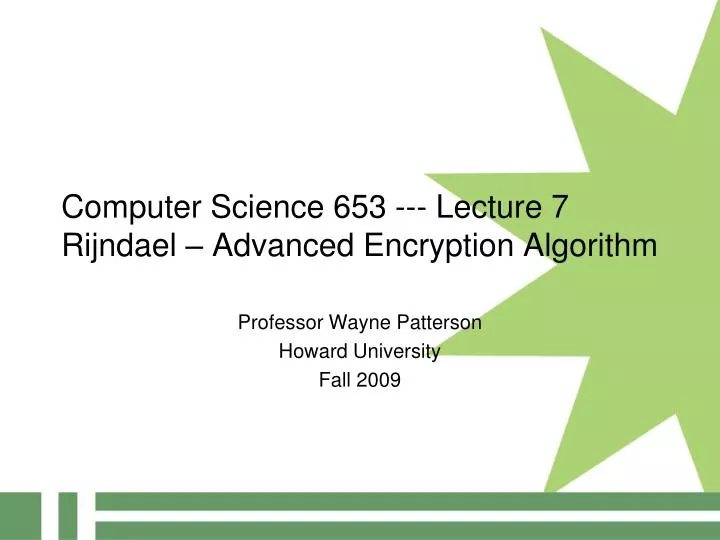 Computer Science 653 --- Lecture 7
Rijndael – Advanced Encryption Algorithm

Professor Wayne Patterson
Howard University
Fall 2009